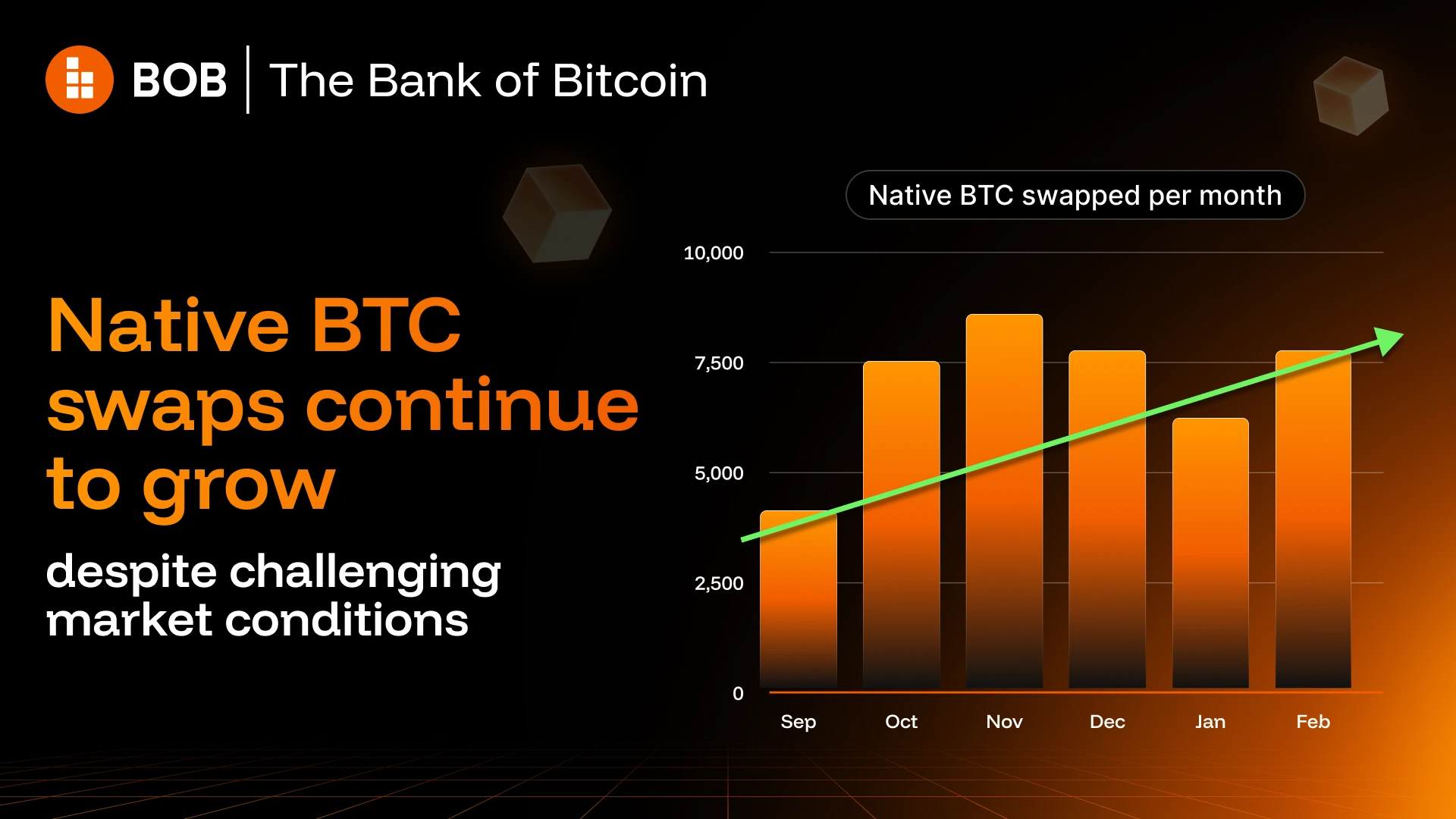 BOB | The Bank of Bitcoin

Native BTC swaps continue to grow

despite challenging market conditions

Native BTC swapped per month

10,000
7,500
5,000
2,500
0

Sep
Oct
Nov
Dec
Jan
Feb